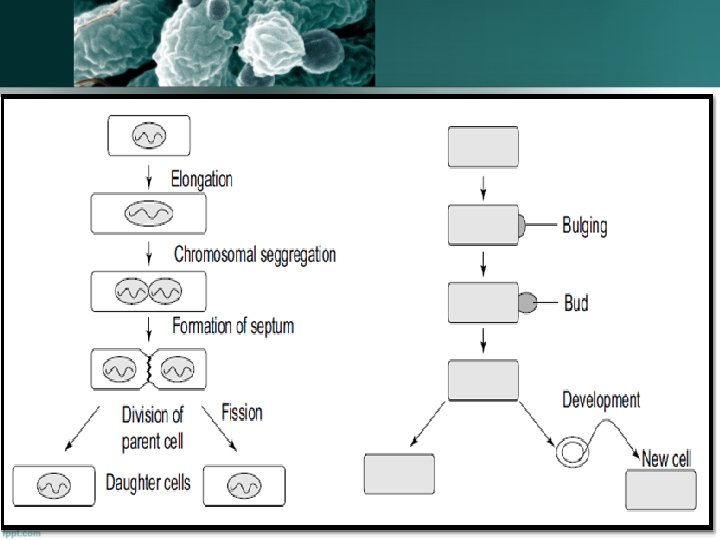 Elongation

Chromosomal seggregation

Formation of septum

Division of parent cell

Fission

Daughter cells

Bulging

Bud

Development

New cell

fppt.com